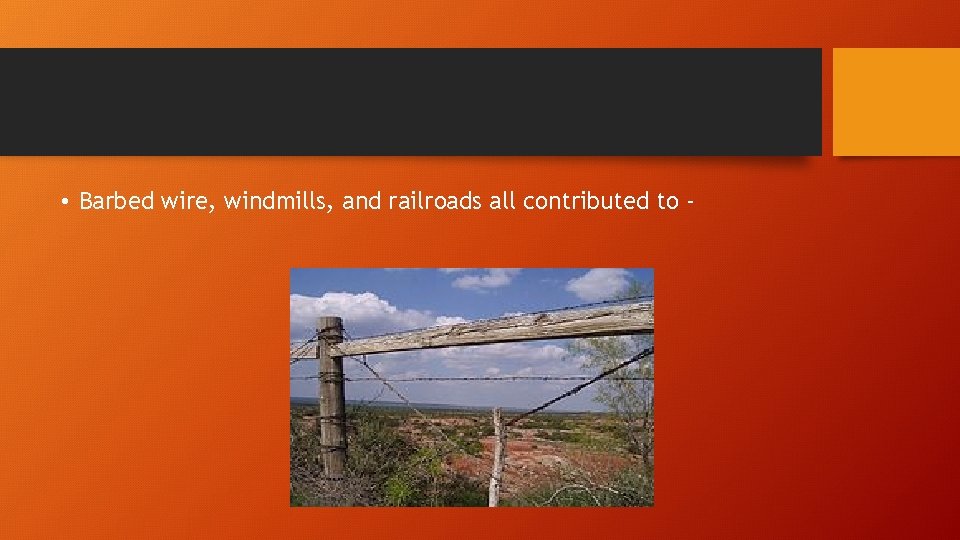 • Barbed wire, windmills, and railroads all contributed to -